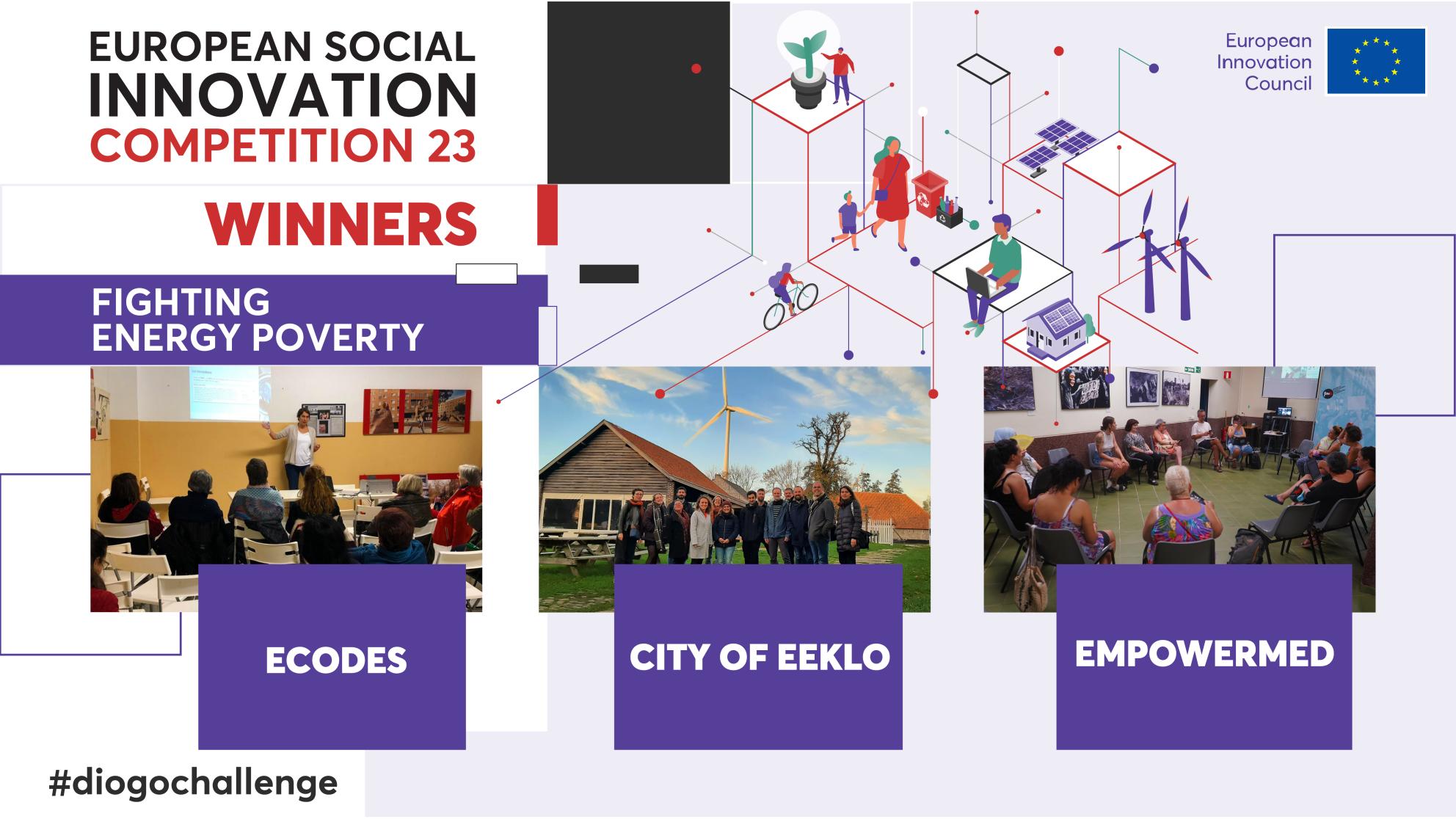 EUROPEAN SOCIAL INNOVATION COMPETITION 23

European Innovation Council

WINNERS

FIGHTING ENERGY POVERTY

ECODES

CITY OF EEKLO

EMPOWERMED

#diogochallenge